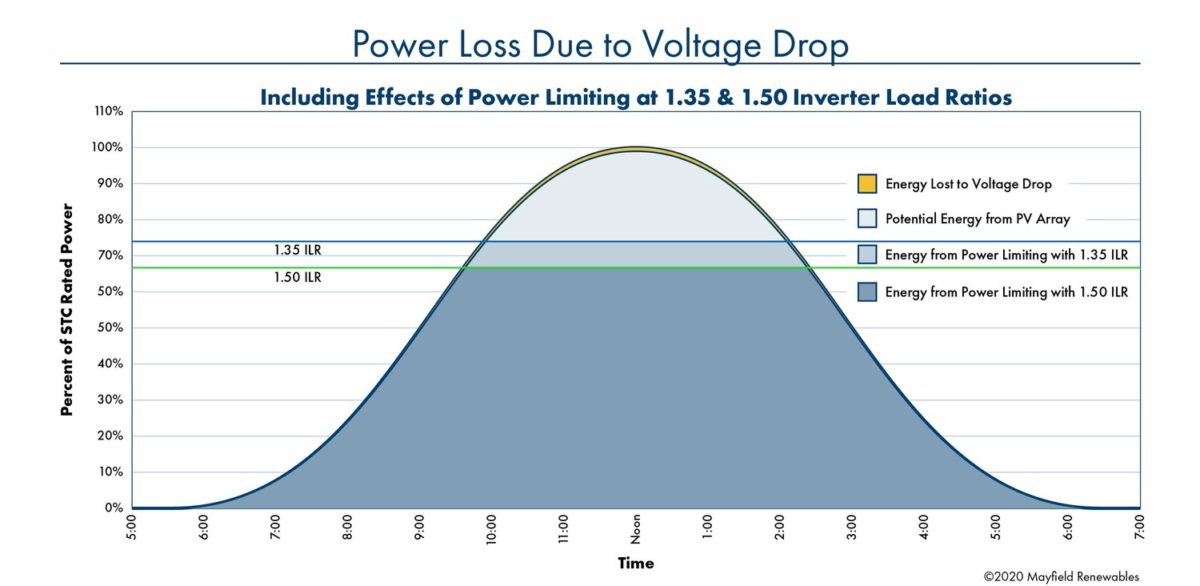 Power Loss Due to Voltage Drop

Including Effects of Power Limiting at 1.35 & 1.50 Inverter Load Ratios

Percent of STC Rated Power

110%
100%
90%
80%
70%
60%
50%
40%
30%
20%
10%
0%

1.35 ILR
1.50 ILR

Energy Lost to Voltage Drop
Potential Energy from PV Array
Energy from Power Limiting with 1.35 ILR
Energy from Power Limiting with 1.50 ILR

5:00
6:00
7:00
8:00
9:00
10:00
11:00
Noon
1:00
2:00
3:00
4:00
5:00
6:00
7:00

Time

©2020 Mayfield Renewables